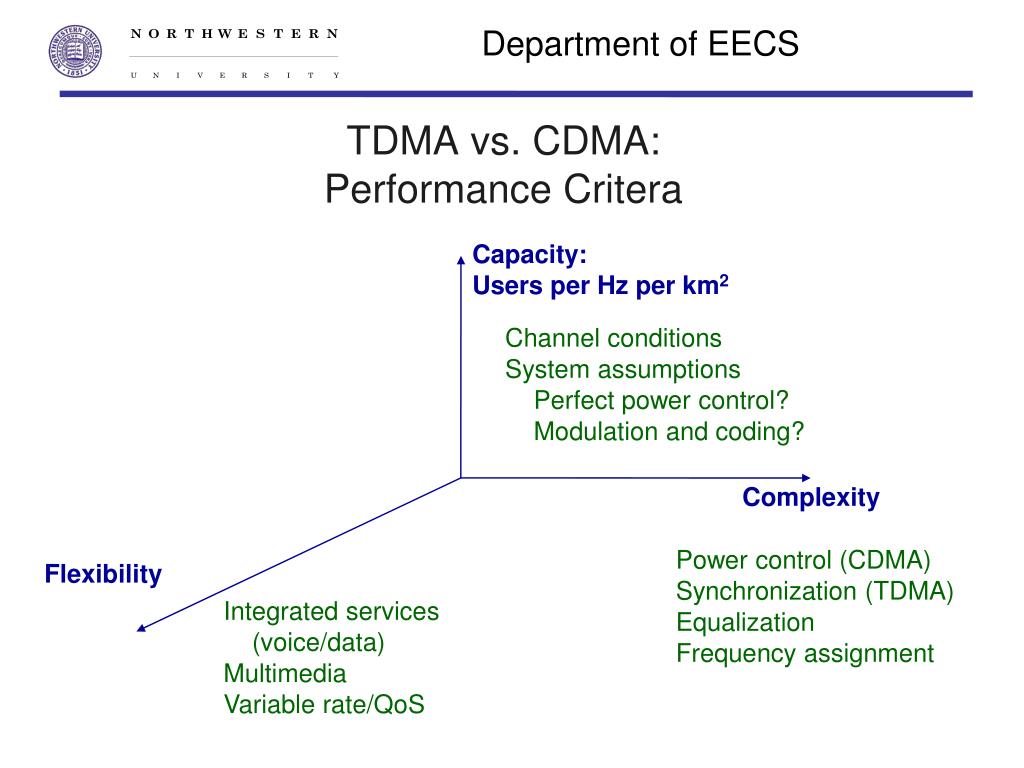 NORTHWESTERN
UNIVERSITY

Department of EECS

TDMA vs. CDMA:
Performance Critera

Capacity:
Users per Hz per km$^2$

Channel conditions
System assumptions
Perfect power control?
Modulation and coding?

Complexity

Power control (CDMA)
Synchronization (TDMA)
Equalization
Frequency assignment

Flexibility

Integrated services
(voice/data)
Multimedia
Variable rate/QoS